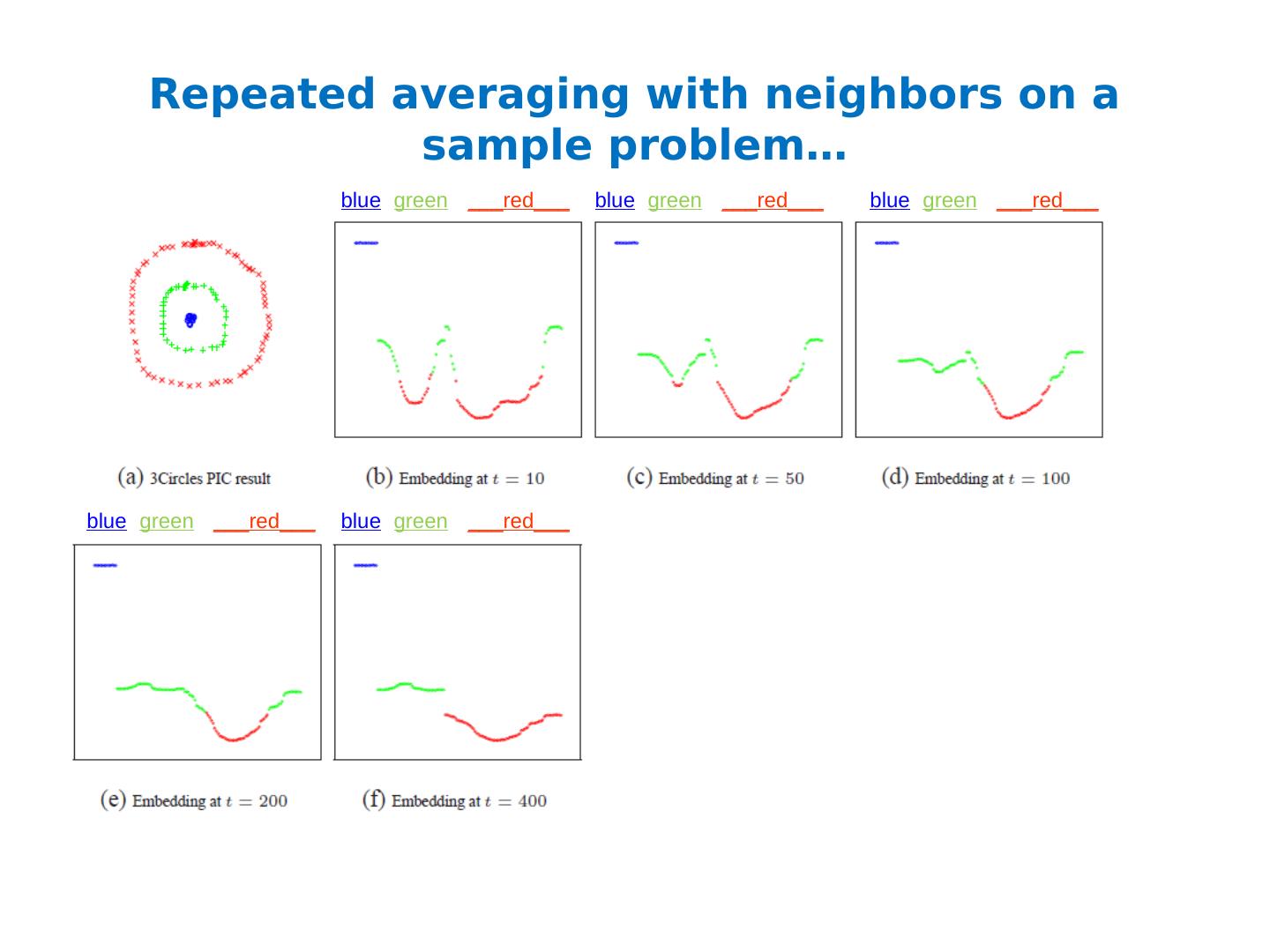 Repeated averaging with neighbors on a sample problem…

blue green ___red___ blue green ___red___ blue green ___red___

(a) 3Circles PIC result (b) Embedding at $t = 10$ (c) Embedding at $t = 50$ (d) Embedding at $t = 100$

blue green ___red___ blue green ___red___

(e) Embedding at $t = 200$ (f) Embedding at $t = 400$